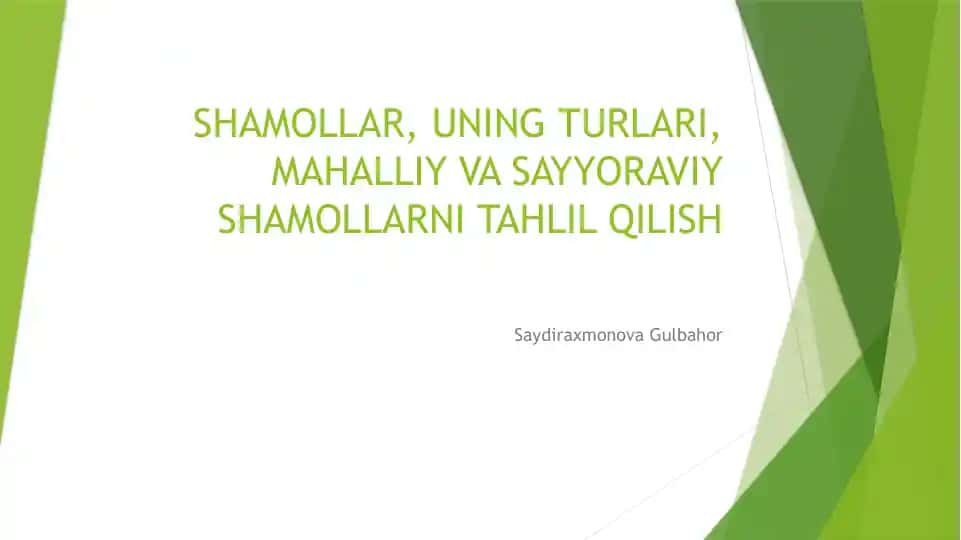 SHAMOLLAR, UNING TURLARI, MAHALLIY VA SAYYORAVIY SHAMOLLARNI TAHLIL QILISH

Saydiraxmonova Gulbahor